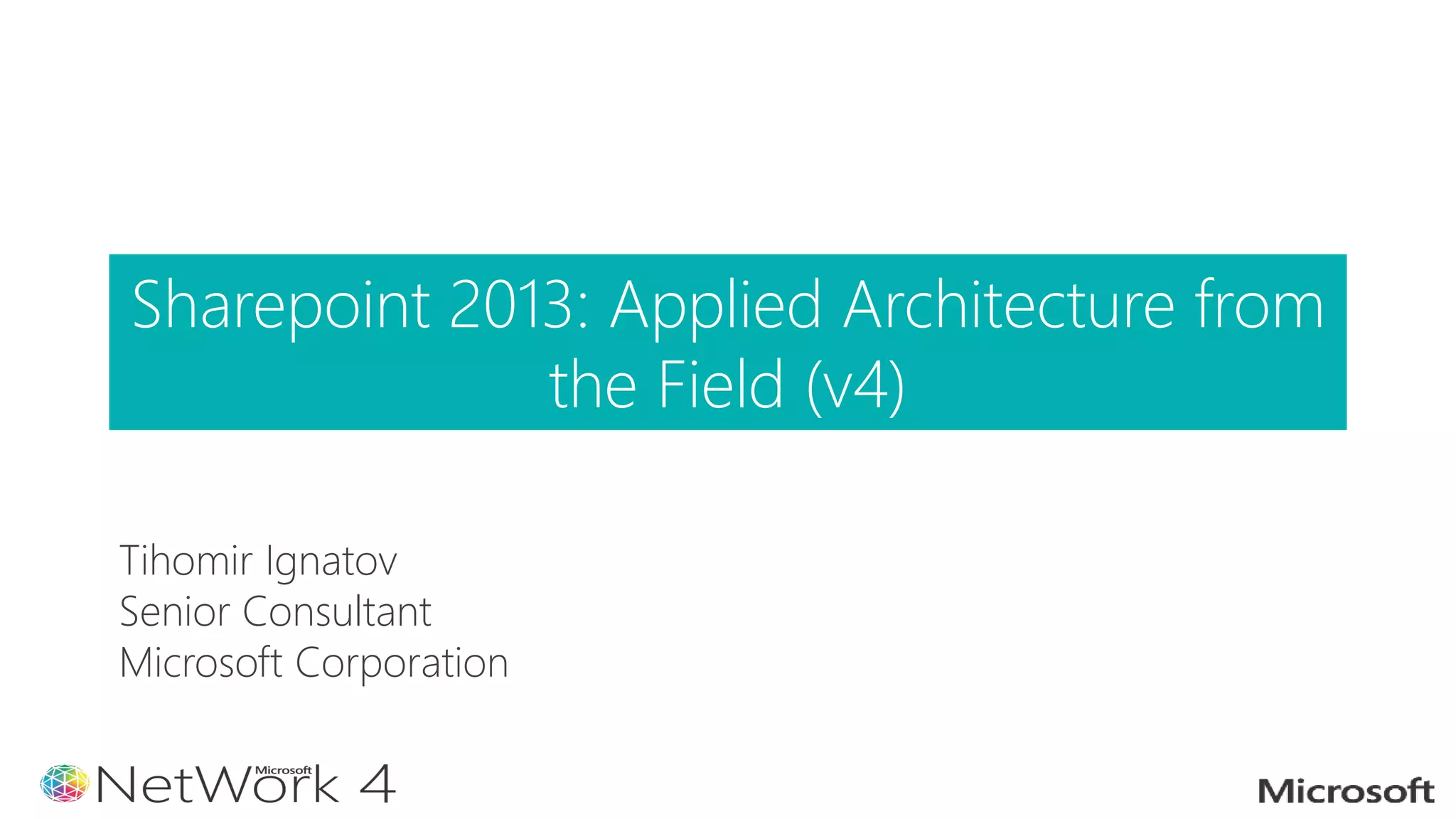 Sharepoint 2013: Applied Architecture from the Field (v4)

Tihomir Ignatov
Senior Consultant
Microsoft Corporation

Microsoft NetWork 4

Microsoft